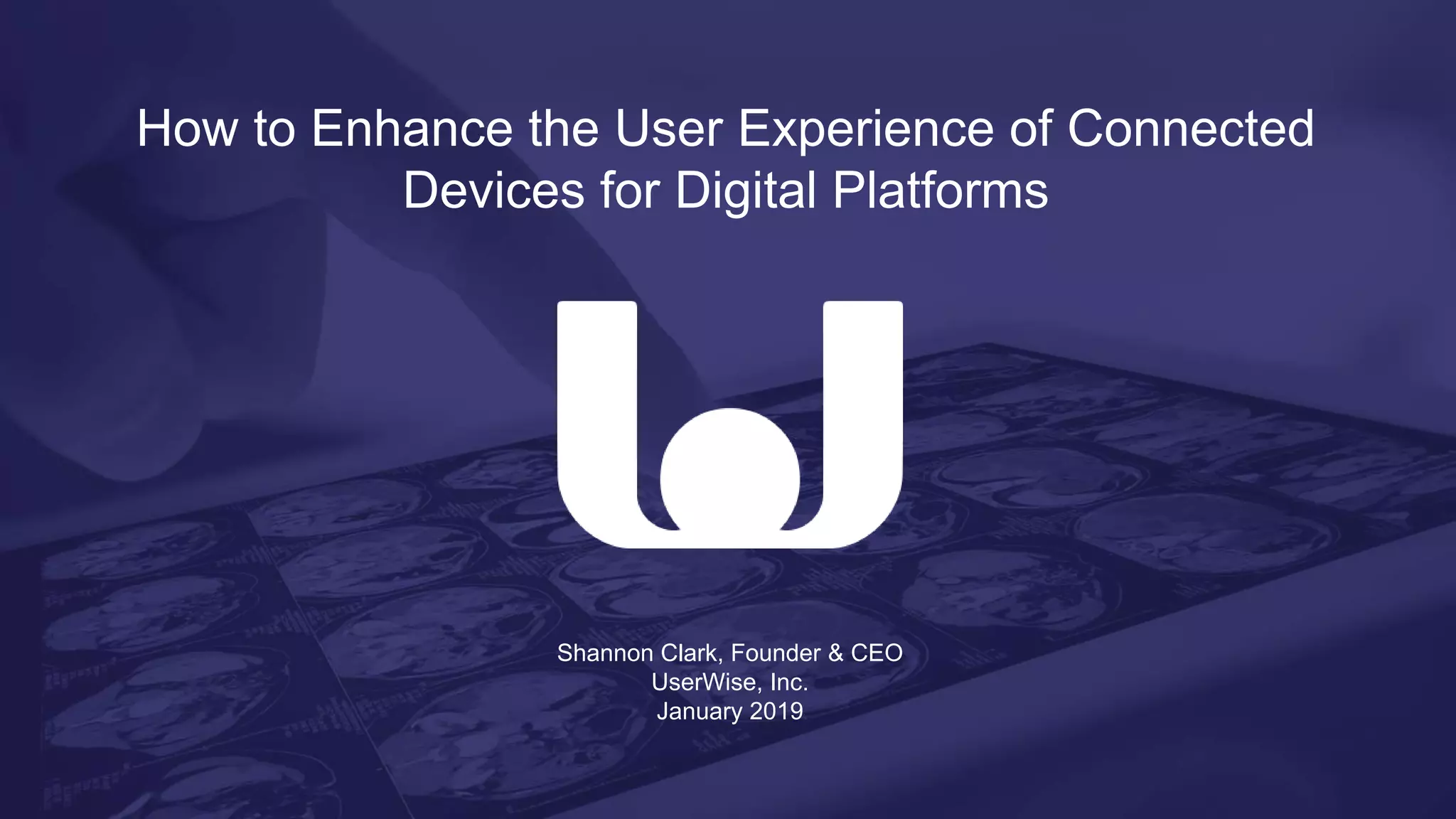 How to Enhance the User Experience of Connected Devices for Digital Platforms

Shannon Clark, Founder & CEO
UserWise, Inc.
January 2019